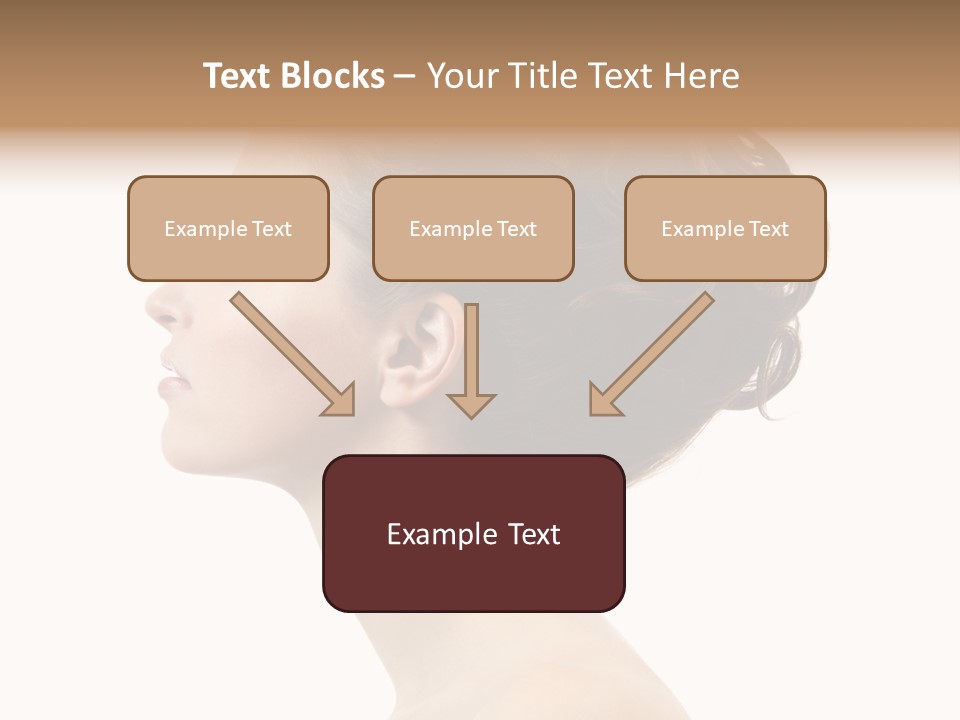 Text Blocks – Your Title Text Here

Example Text

Example Text

Example Text

Example Text